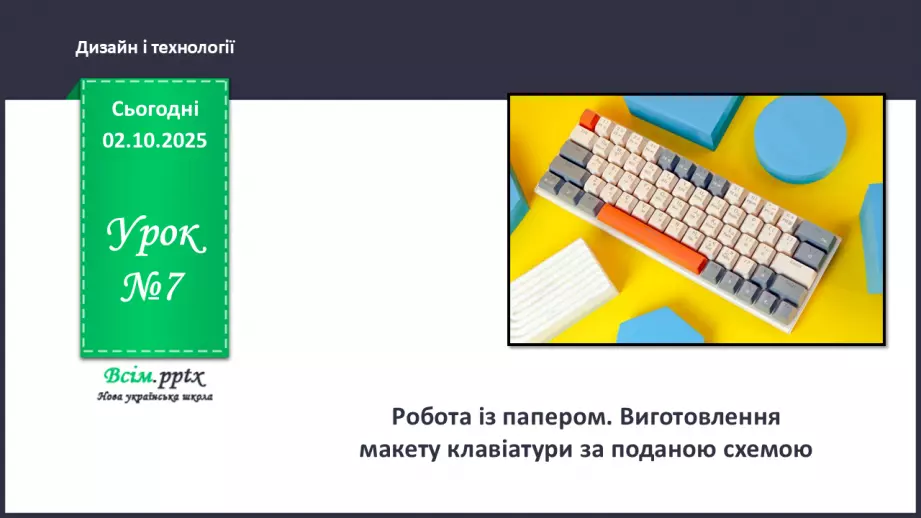 Дизайн і технології

Сьогодні
02.10.2025

Урок
№7

Всім.pptx
Нова українська школа

Робота із папером. Виготовлення макету клавіатури за поданою схемою